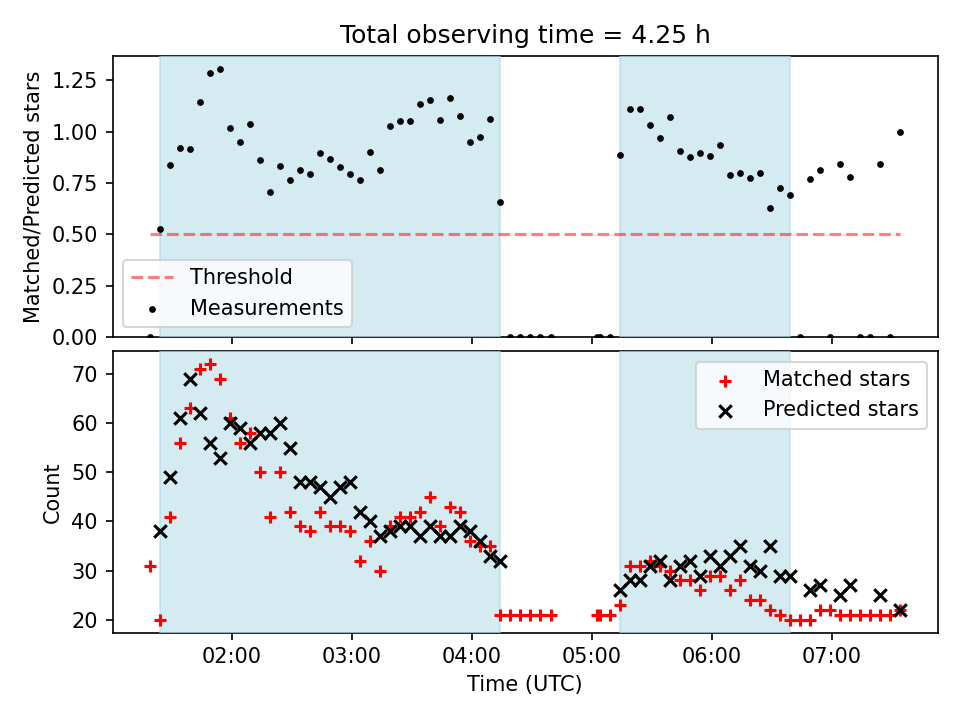 Total observing time = 4.25 h

Matched/Predicted stars

1.25
1.00
0.75
0.50
0.25
0.00

Threshold
Measurements

Count

70
60
50
40
30
20

Matched stars
Predicted stars

02:00
03:00
04:00
05:00
06:00
07:00

Time (UTC)